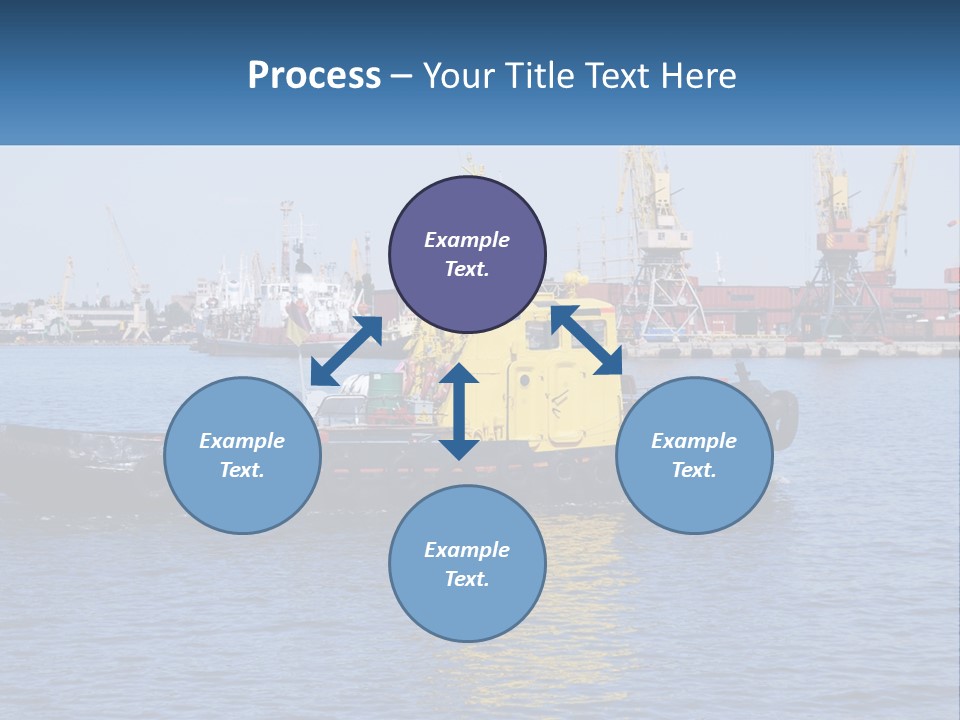 Process – Your Title Text Here

Example Text.

Example Text.

Example Text.

Example Text.